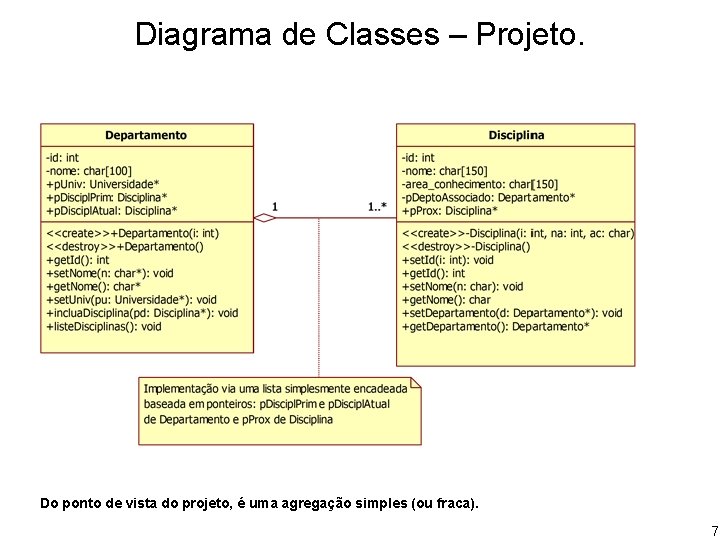 Diagrama de Classes – Projeto.

Departamento

-id: int
-nome: char[100]
+pUniv: Universidade*
+pDisciplPrim: Disciplina*
+pDisciplAtual: Disciplina*

<<create>>+Departamento(i: int)
<<destroy>>+Departamento()
+getId(): int
+setNome(n: char*): void
+getNome(): char*
+setUniv(pu: Universidade*): void
+incluaDisciplina(pd: Disciplina*): void
+listeDisciplinas(): void

1

1..*

Disciplina

-id: int
-nome: char[150]
-area_conhecimento: char[150]
-pDeptoAssociado: Departamento*
+pProx: Disciplina*

<<create>>-Disciplina(i: int, na: int, ac: char)
<<destroy>>-Disciplina()
+setId(i: int): void
+getId(): int
+setNome(n: char): void
+getNome(): char
+setDepartamento(d: Departamento*): void
+getDepartamento(): Departamento*

Implementação via uma lista simplesmente encadeada baseada em ponteiros: pDisciplPrim e pDisciplAtual de Departamento e pProx de Disciplina

Do ponto de vista do projeto, é uma agregação simples (ou fraca).

7